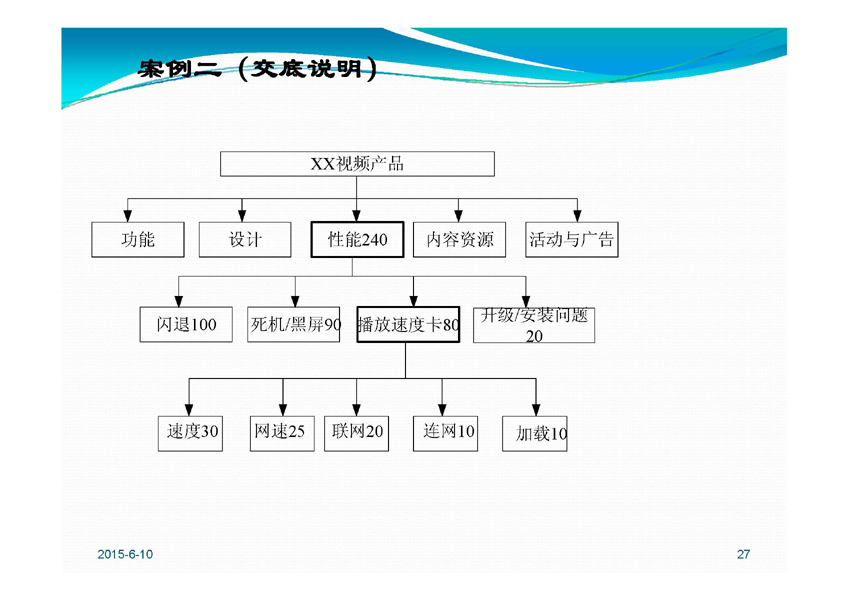 案例二（交底说明）

XX视频产品

功能

设计

性能240

内容资源

活动与广告

闪退100

死机/黑屏90

播放速度卡80

升级/安装问题20

速度30

网速25

联网20

连网10

加载10

2015-6-10

27